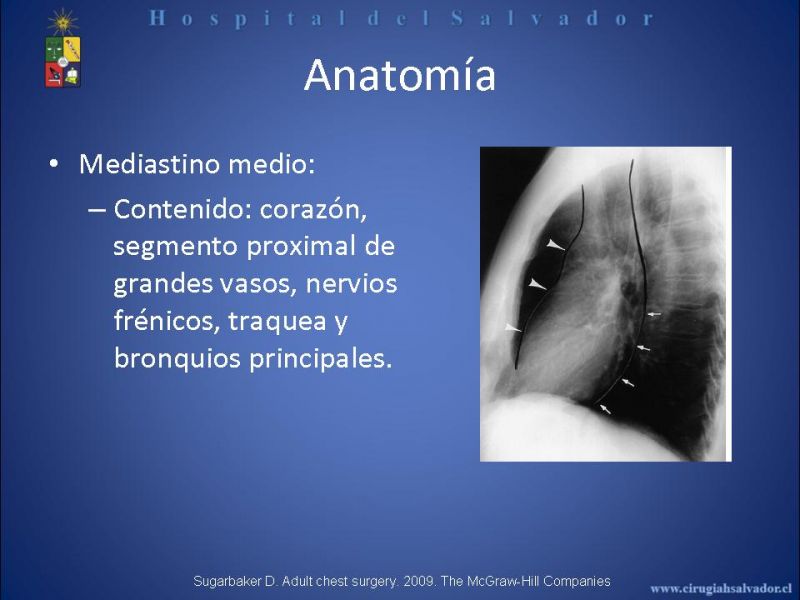 Hospital del Salvador

Anatomía

• Mediastino medio:
– Contenido: corazón, segmento proximal de grandes vasos, nervios frénicos, traquea y bronquios principales.

Sugarbaker D. Adult chest surgery. 2009. The McGraw-Hill Companies

www.cirugiahsalvador.cl